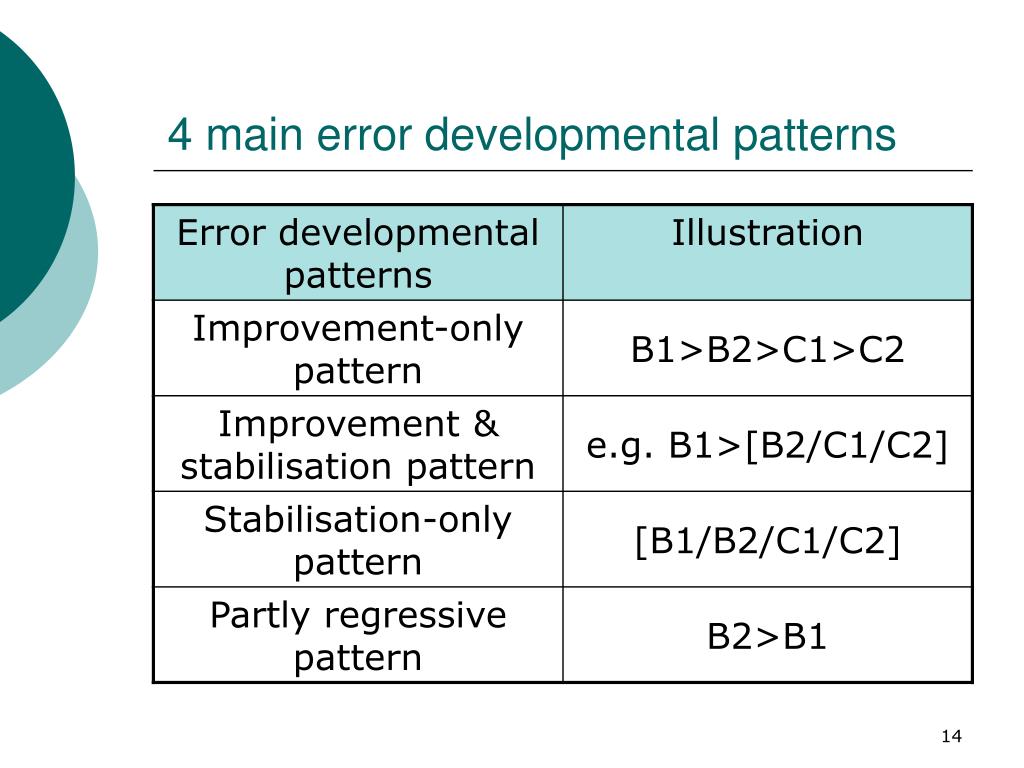 4 main error developmental patterns

| Error developmental patterns | Illustration |
|---|---|
| Improvement-only pattern | B1>B2>C1>C2 |
| Improvement & stabilisation pattern | e.g. B1>[B2/C1/C2] |
| Stabilisation-only pattern | [B1/B2/C1/C2] |
| Partly regressive pattern | B2>B1 |

14